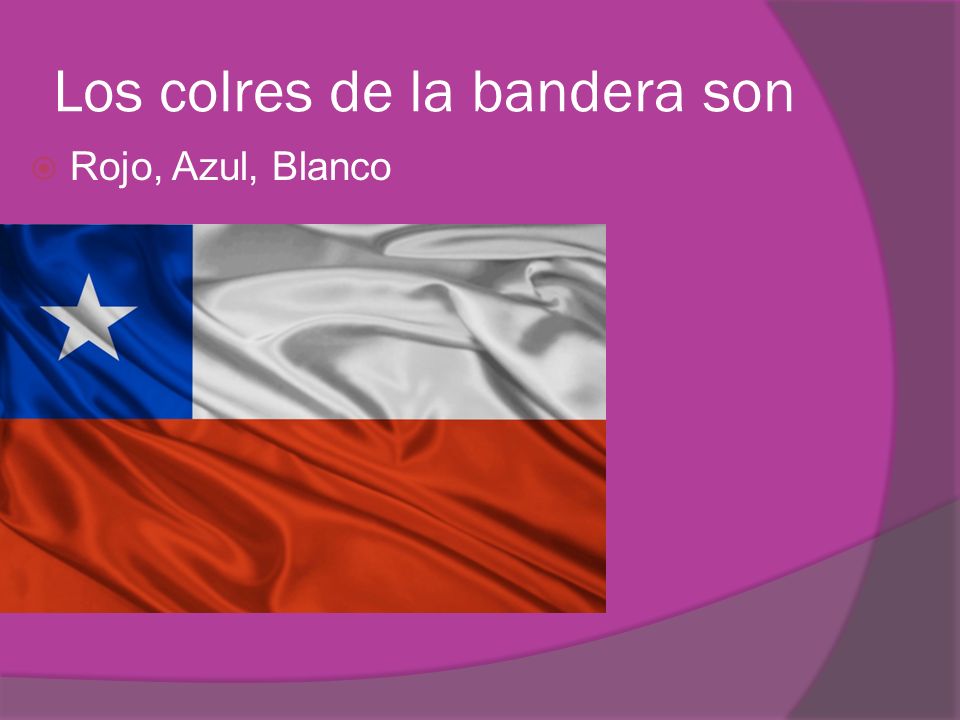 Los colres de la bandera son

Rojo, Azul, Blanco